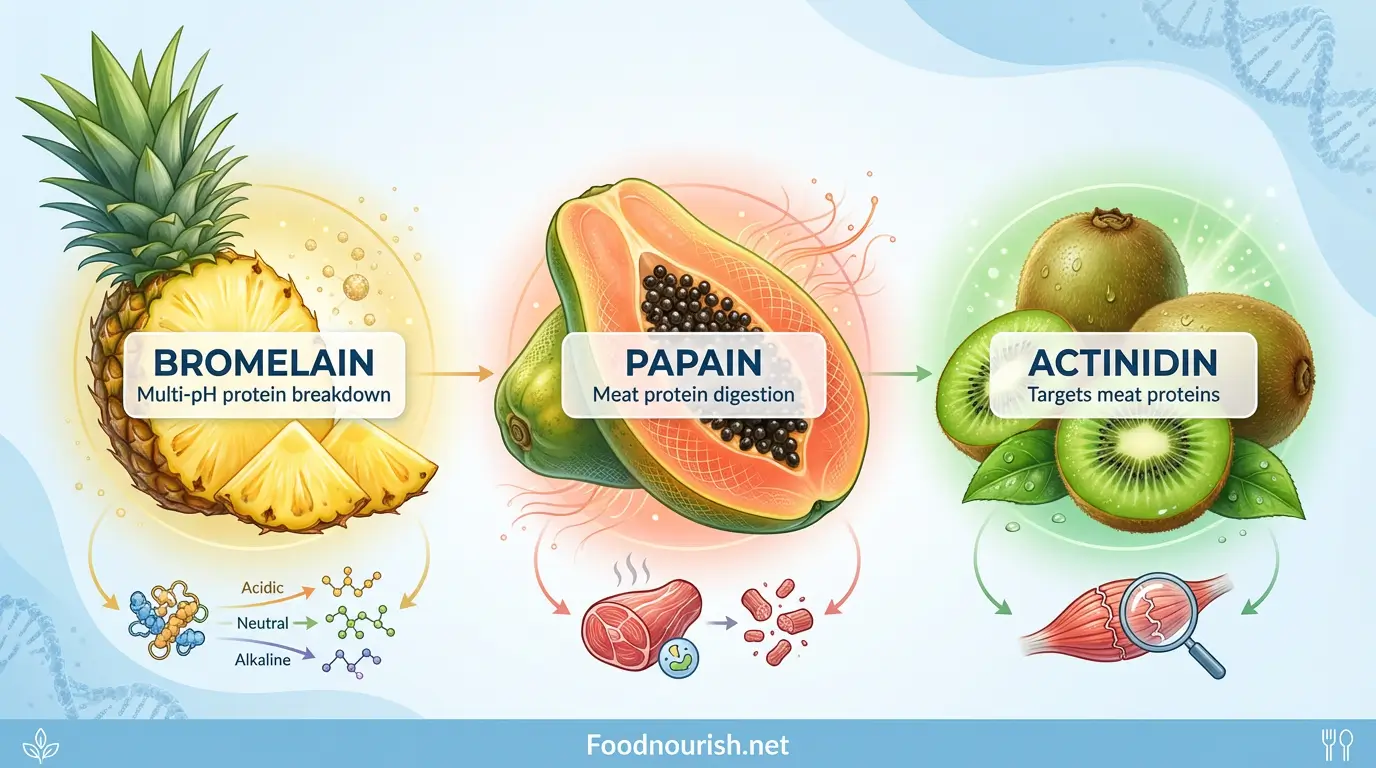 BROMELAIN
Multi-pH protein breakdown

PAPAIN
Meat protein digestion

ACTINIDIN
Targets meat proteins

Acidic
Neutral
Alkaline

Foodnourish.net